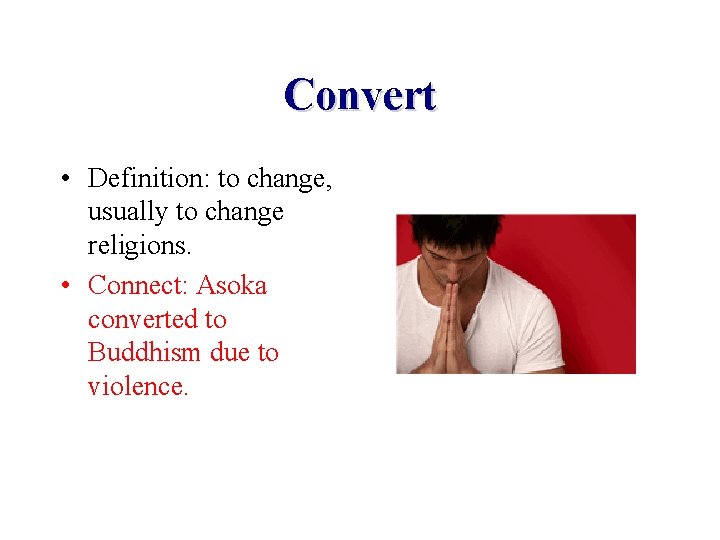 Convert

• Definition: to change, usually to change religions.
• Connect: Asoka converted to Buddhism due to violence.